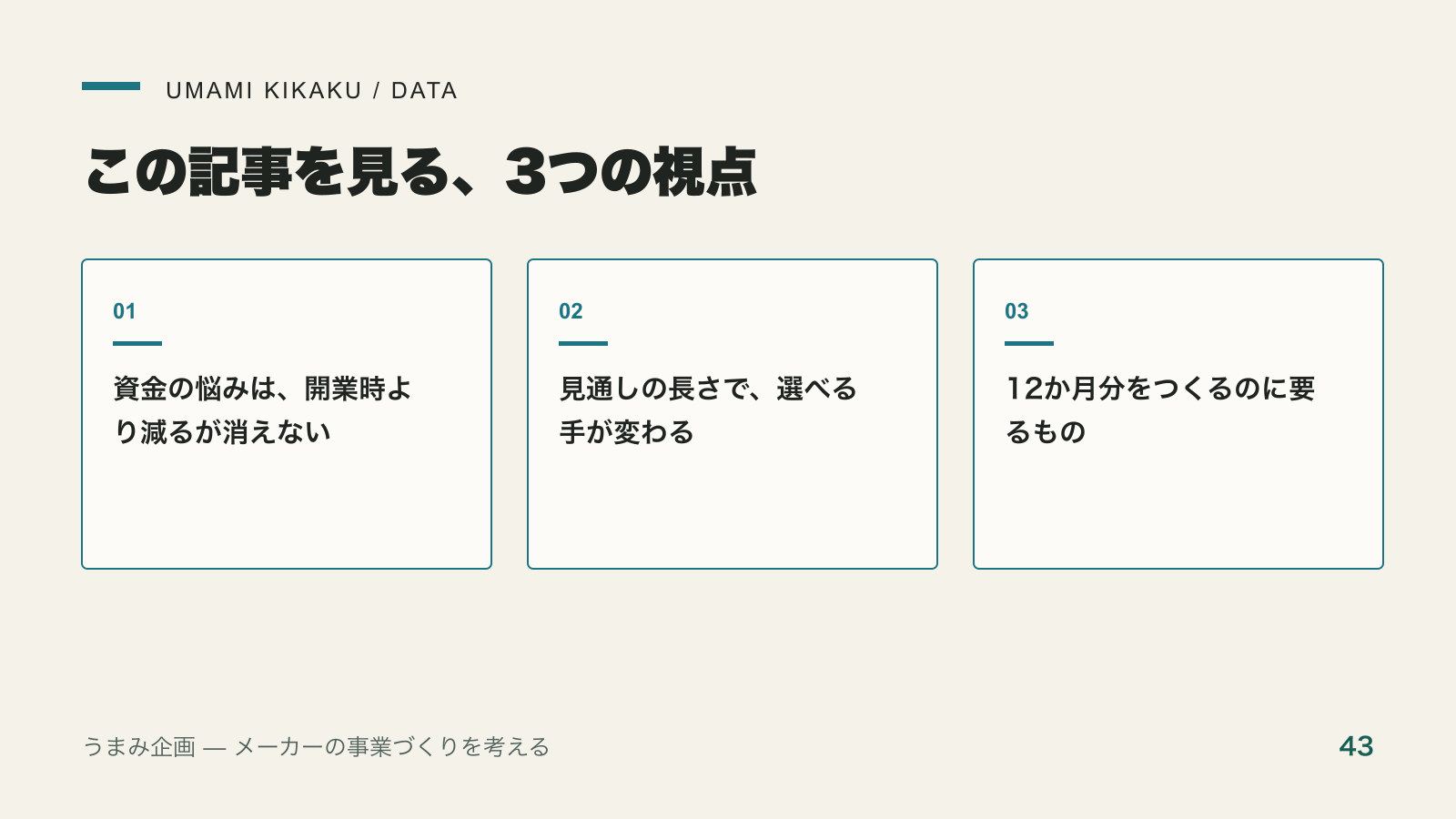 UMAMI KIKAKU / DATA

この記事を見る、3つの視点

01

資金の悩みは、開業時より減るが消えない

02

見通しの長さで、選べる手が変わる

03

12か月分をつくるのに要るもの

うまみ企画 — メーカーの事業づくりを考える

43